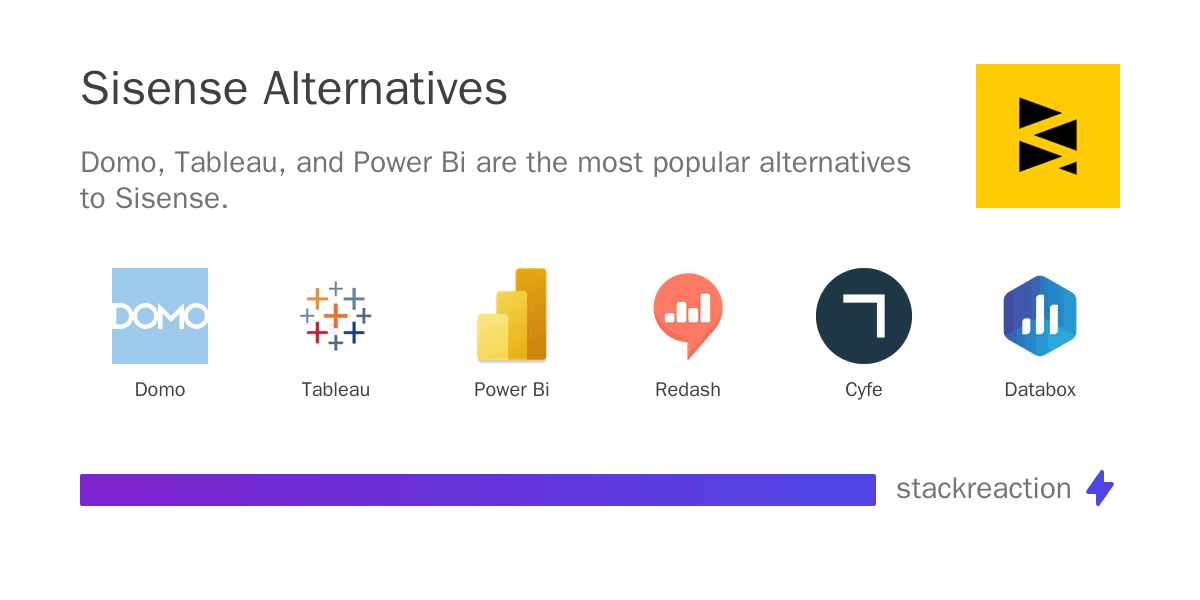 Sisense Alternatives

Domo, Tableau, and Power Bi are the most popular alternatives to Sisense.

DOMO

Domo

Tableau

Power Bi

Redash

Cyfe

Databox

stackreaction